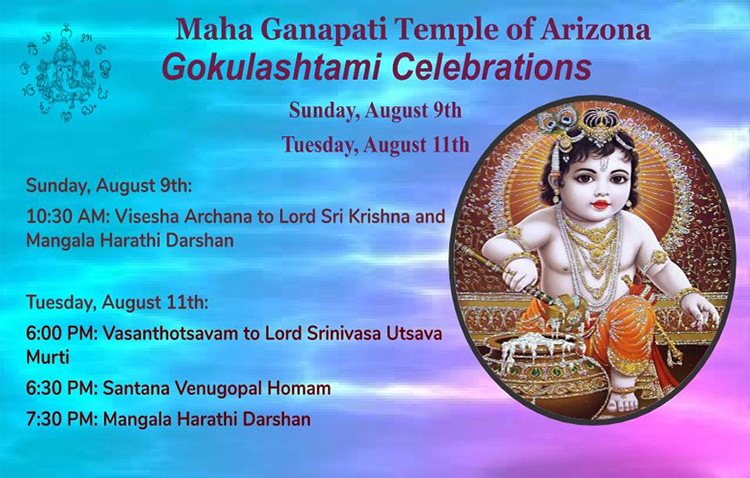 Maha Ganapati Temple of Arizona
Gokulashtami Celebrations

Sunday, August 9th
Tuesday, August 11th

Sunday, August 9th:
10:30 AM: Visesha Archana to Lord Sri Krishna and Mangala Harathi Darshan

Tuesday, August 11th:
6:00 PM: Vasanthotsavam to Lord Srinivasa Utsava Murti
6:30 PM: Santana Venugopal Homam
7:30 PM: Mangala Harathi Darshan